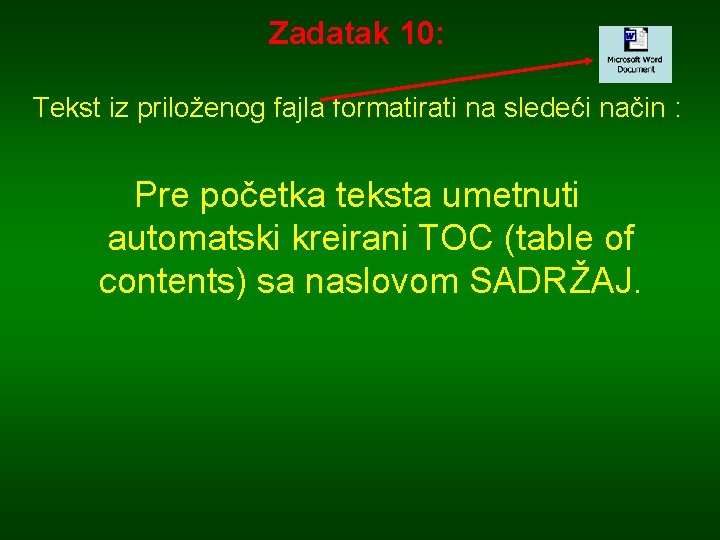 Zadatak 10:

Microsoft Word Document

Tekst iz priloženog fajla formatirati na sledeći način :

Pre početka teksta umetnuti automatski kreirani TOC (table of contents) sa naslovom SADRŽAJ.